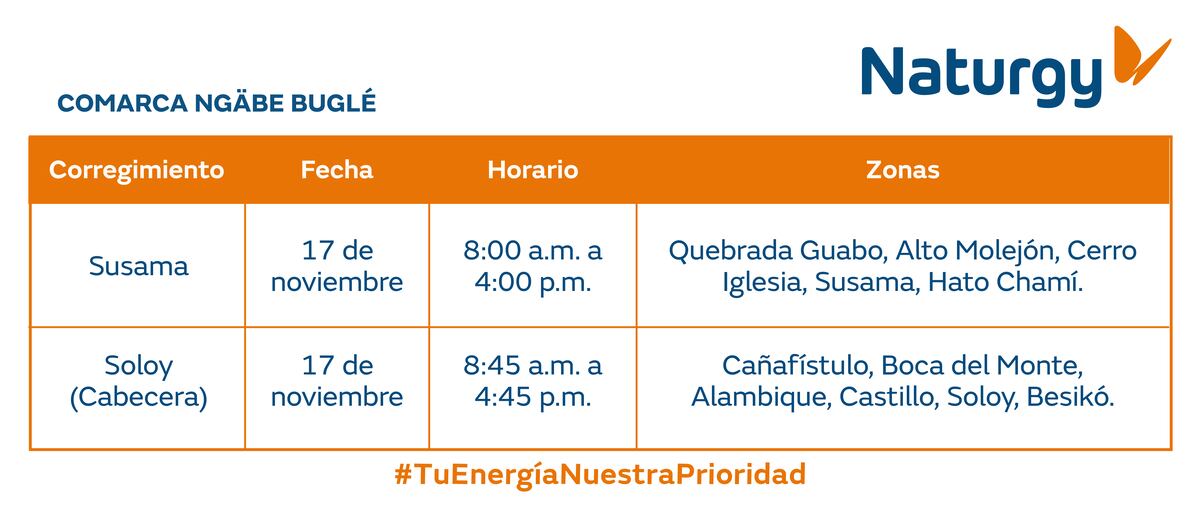 Naturgy

COMARCA NGÄBE BUGLÉ

| Corregimiento | Fecha | Horario | Zonas |
|---|---|---|---|
| Susama | 17 de noviembre | 8:00 a.m. a 4:00 p.m. | Quebrada Guabo, Alto Molejón, Cerro Iglesia, Susama, Hato Chamí. |
| Soloy (Cabecera) | 17 de noviembre | 8:45 a.m. a 4:45 p.m. | Cañafístulo, Boca del Monte, Alambique, Castillo, Soloy, Besikó. |

#TuEnergíaNuestraPrioridad